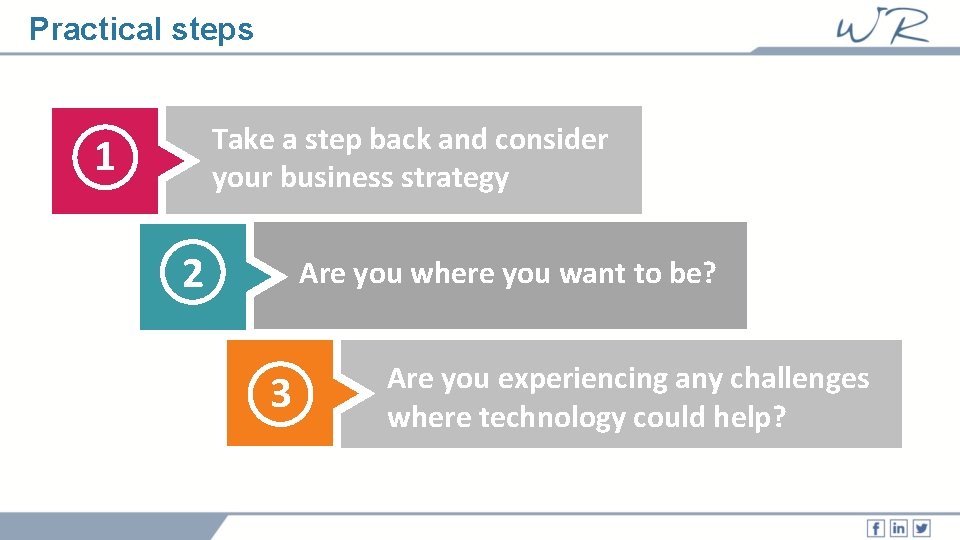 Practical steps

WR

1

Take a step back and consider your business strategy

2

Are you where you want to be?

3

Are you experiencing any challenges where technology could help?

f in